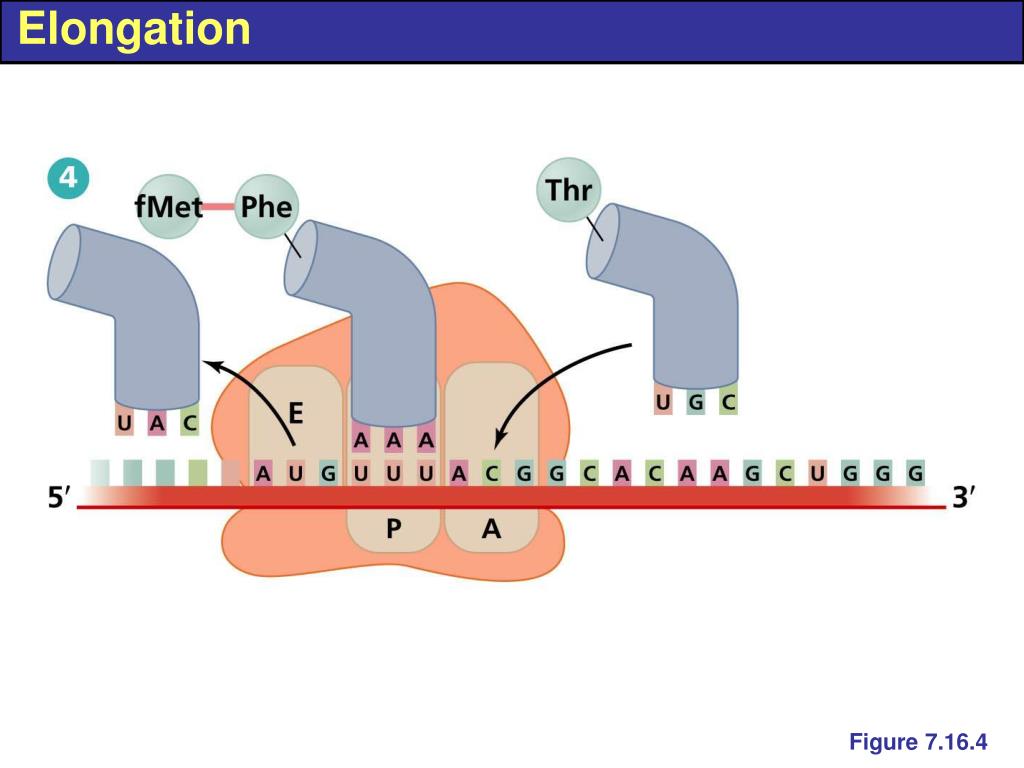 Elongation

4

fMet Phe

Thr

U A C

E

A A A

U G C

5′ A U G U U U A C G G C A C A A G C U G G G 3′

P A

Figure 7.16.4